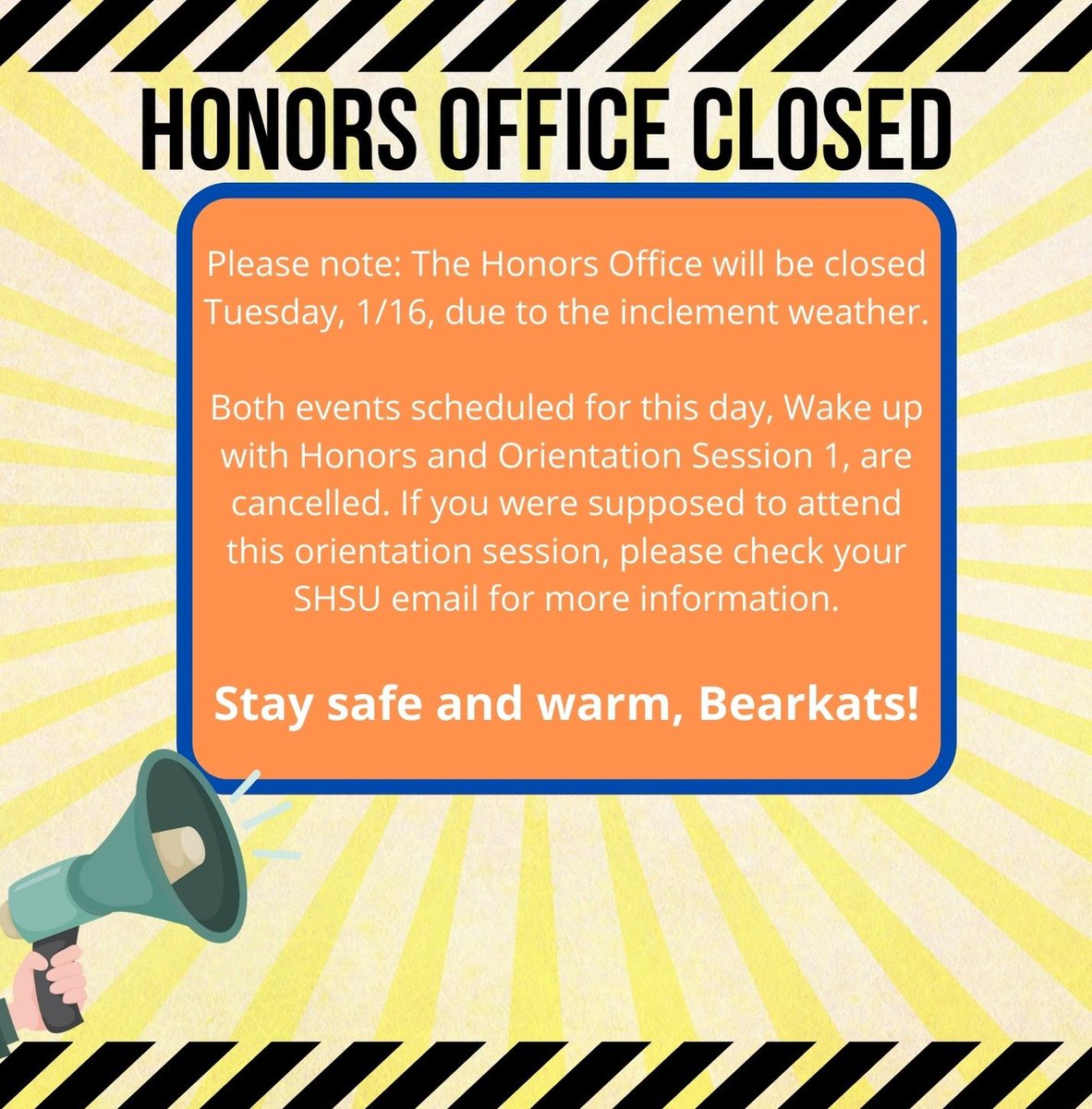 HONORS OFFICE CLOSED

Please note: The Honors Office will be closed Tuesday, 1/16, due to the inclement weather.

Both events scheduled for this day, Wake up with Honors and Orientation Session 1, are cancelled. If you were supposed to attend this orientation session, please check your SHSU email for more information.

Stay safe and warm, Bearkats!